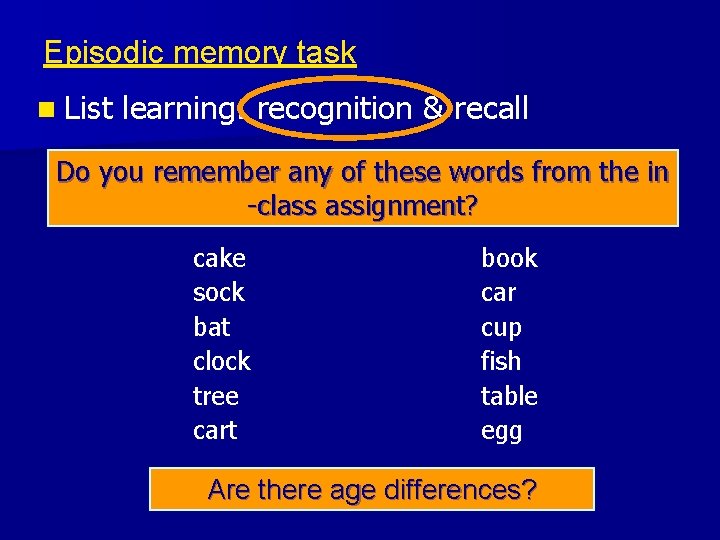 Episodic memory task

List learning: recognition & recall

Do you remember any of these words from the in -class assignment?

cake
sock
bat
clock
tree
cart

book
car
cup
fish
table
egg

Are there age differences?